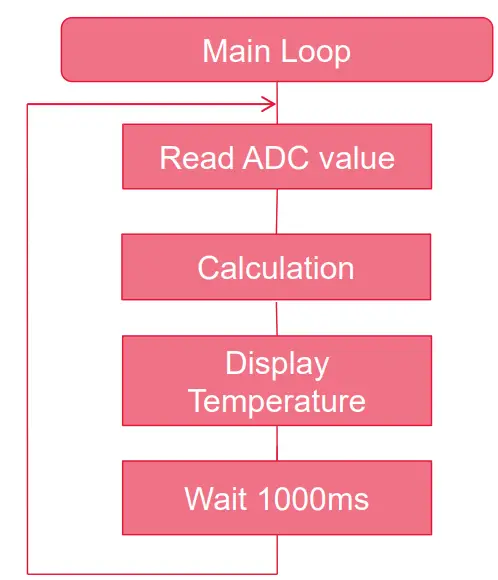 Main Loop

Read ADC value

Calculation

Display Temperature

Wait 1000ms